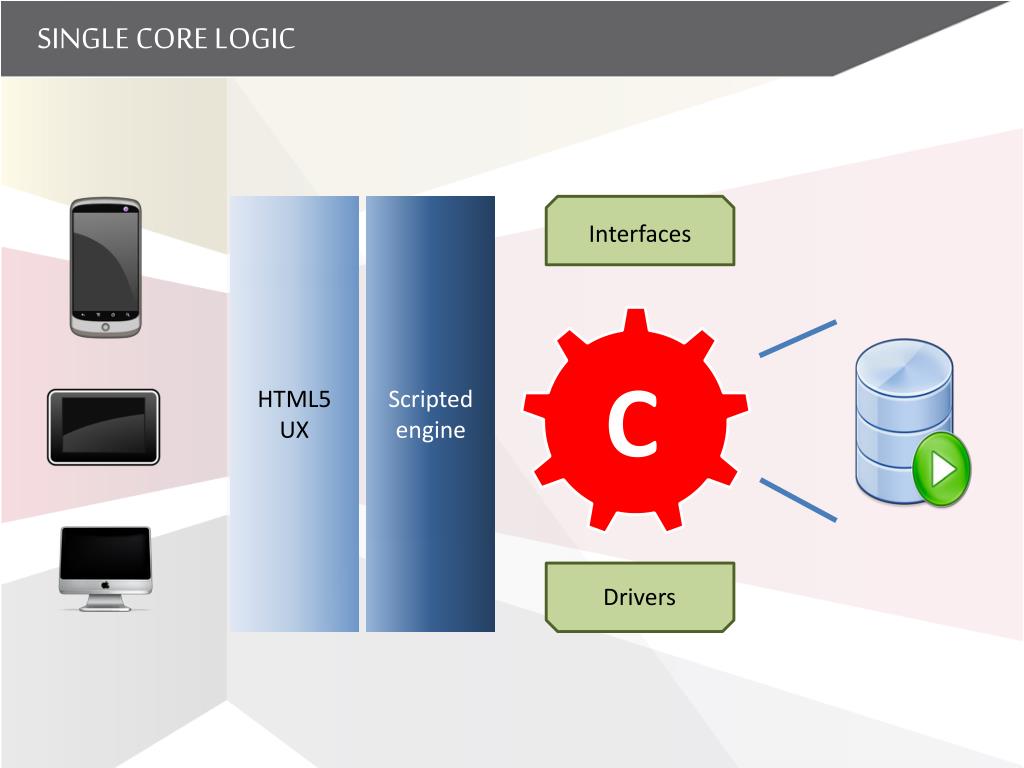 SINGLE CORE LOGIC

HTML5
UX

Scripted
engine

Interfaces

C

Drivers